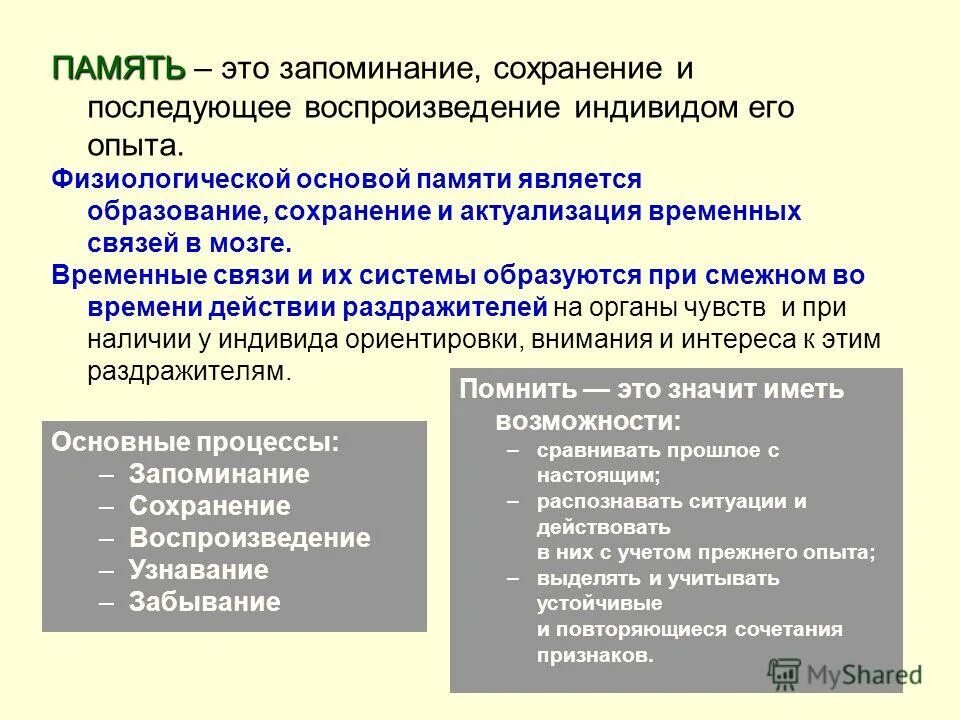 ПАМЯТЬ – это запоминание, сохранение и последующее воспроизведение индивидом его опыта.

Физиологической основой памяти является образование, сохранение и актуализация временных связей в мозге.

Временные связи и их системы образуются при смежном во времени действии раздражителей на органы чувств и при наличии у индивида ориентировки, внимания и интереса к этим раздражителям.

Основные процессы:
– Запоминание
– Сохранение
– Воспроизведение
– Узнавание
– Забывание

Помнить — это значит иметь возможности:
– сравнивать прошлое с настоящим;
– распознавать ситуации и действовать в них с учетом прежнего опыта;
– выделять и учитывать устойчивые и повторяющиеся сочетания признаков.

MyShared